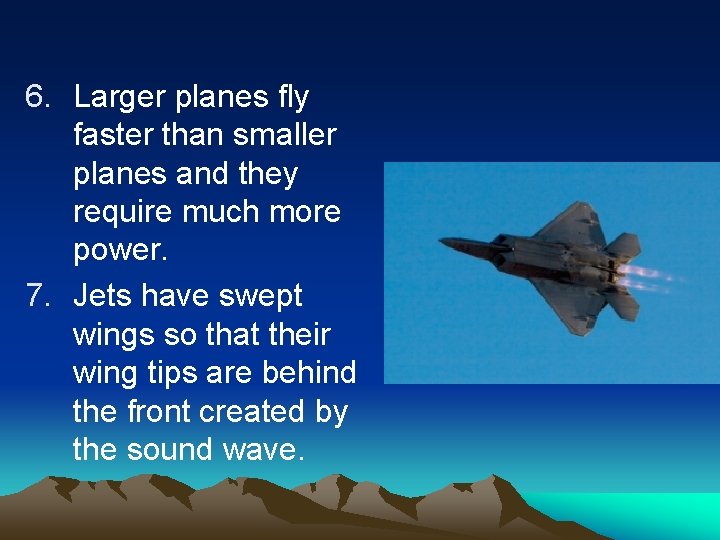 6. Larger planes fly faster than smaller planes and they require much more power.

7. Jets have swept wings so that their wing tips are behind the front created by the sound wave.